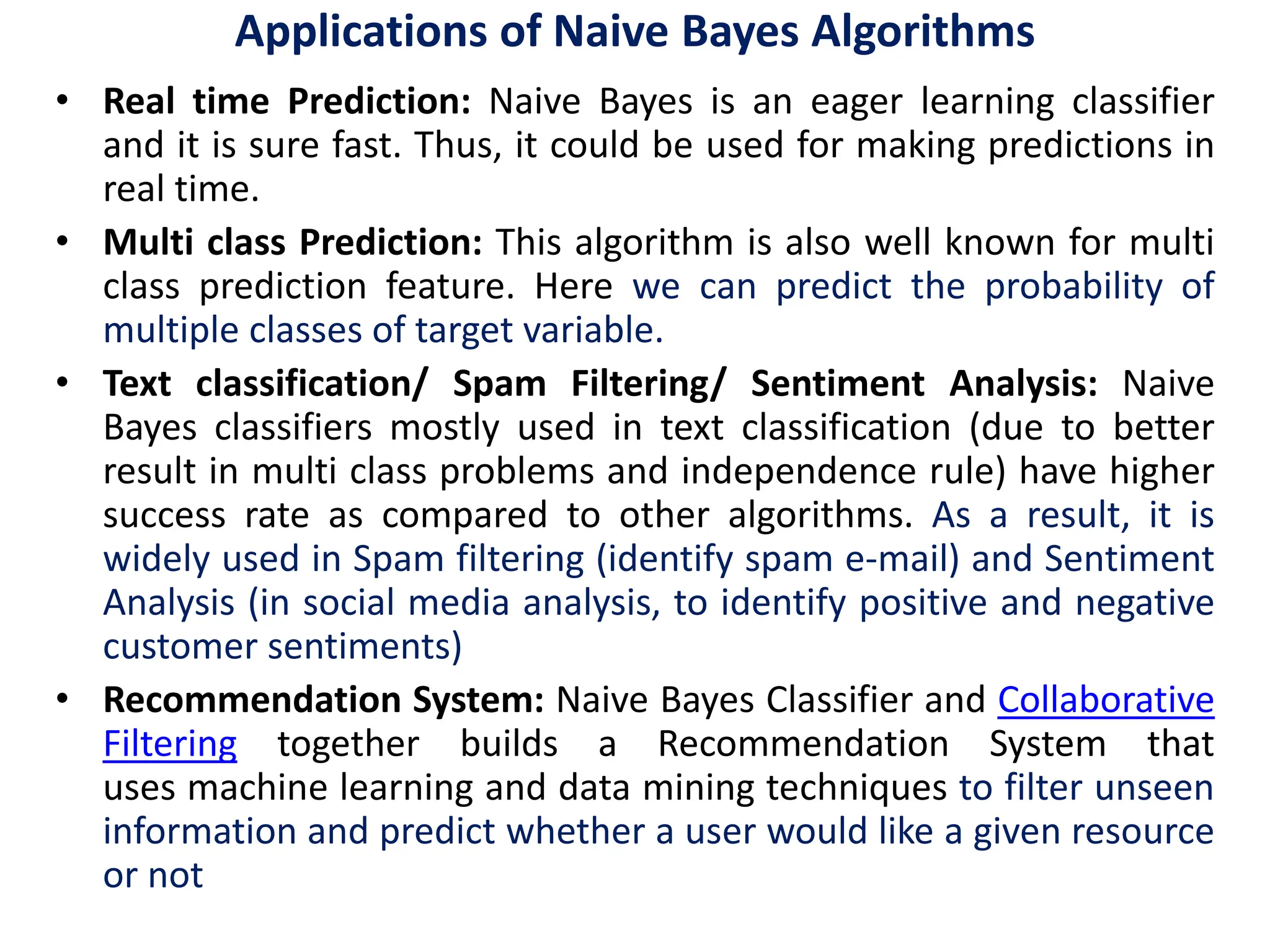 Applications of Naive Bayes Algorithms

• Real time Prediction: Naive Bayes is an eager learning classifier and it is sure fast. Thus, it could be used for making predictions in real time.

• Multi class Prediction: This algorithm is also well known for multi class prediction feature. Here we can predict the probability of multiple classes of target variable.

• Text classification/ Spam Filtering/ Sentiment Analysis: Naive Bayes classifiers mostly used in text classification (due to better result in multi class problems and independence rule) have higher success rate as compared to other algorithms. As a result, it is widely used in Spam filtering (identify spam e-mail) and Sentiment Analysis (in social media analysis, to identify positive and negative customer sentiments)

• Recommendation System: Naive Bayes Classifier and Collaborative Filtering together builds a Recommendation System that uses machine learning and data mining techniques to filter unseen information and predict whether a user would like a given resource or not